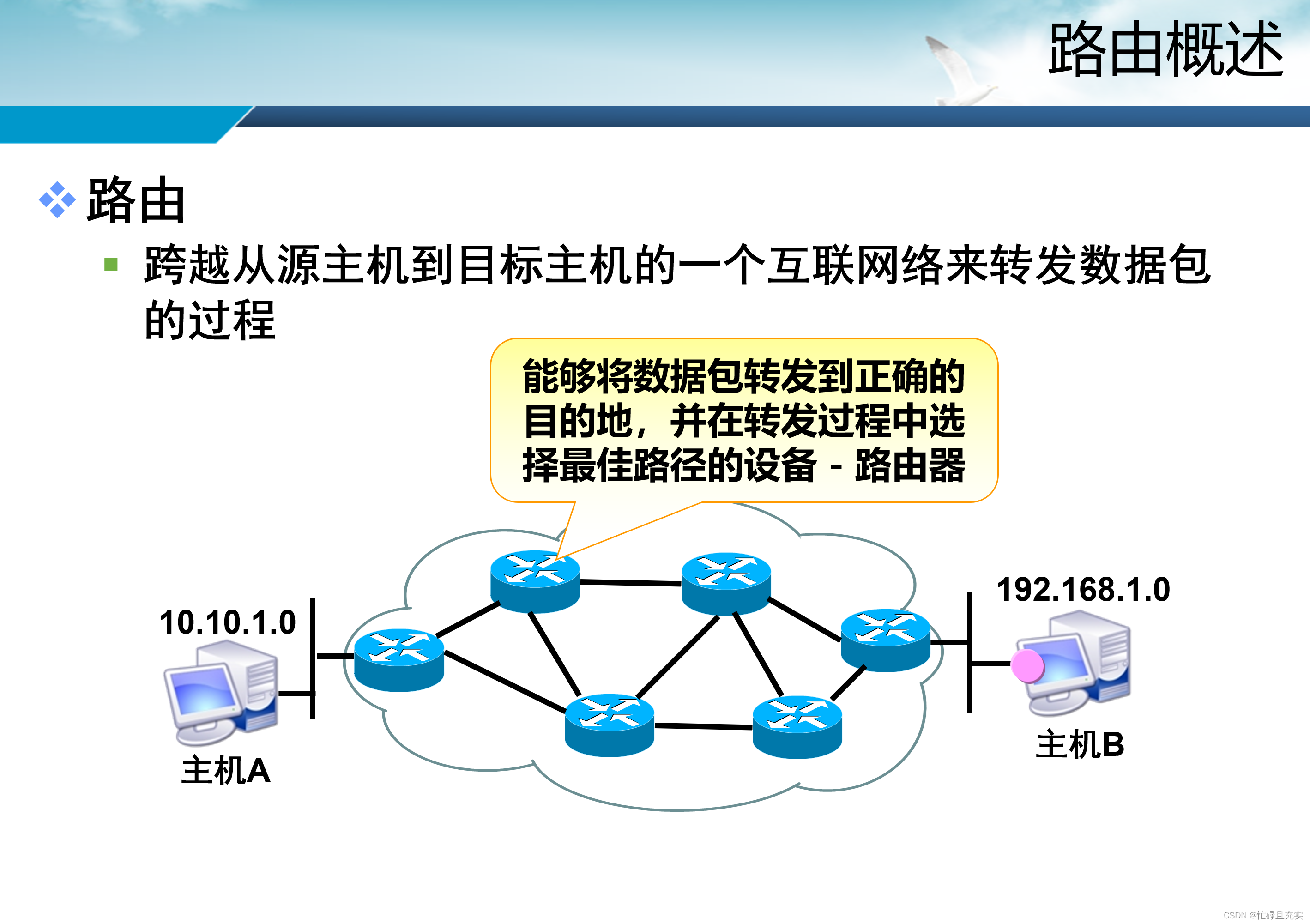 路由概述

路由

跨越从源主机到目标主机的一个互联网络来转发数据包的过程

能够将数据包转发到正确的目的地，并在转发过程中选择最佳路径的设备 - 路由器

10.10.1.0

主机A

192.168.1.0

主机B

CSDN @忙碌且充实